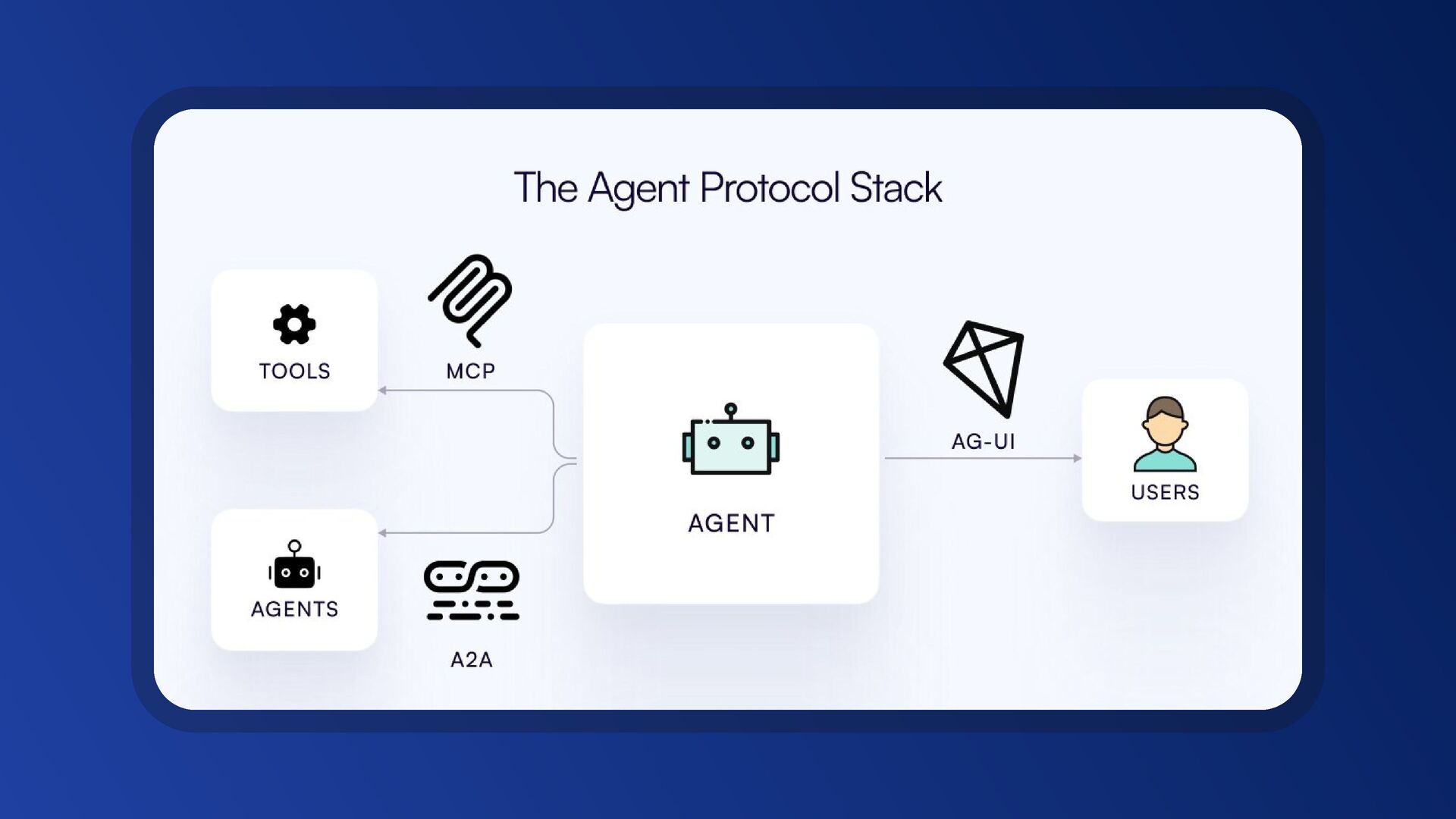 The Agent Protocol Stack

TOOLS

MCP

AGENT

AG-UI

USERS

AGENTS

A2A